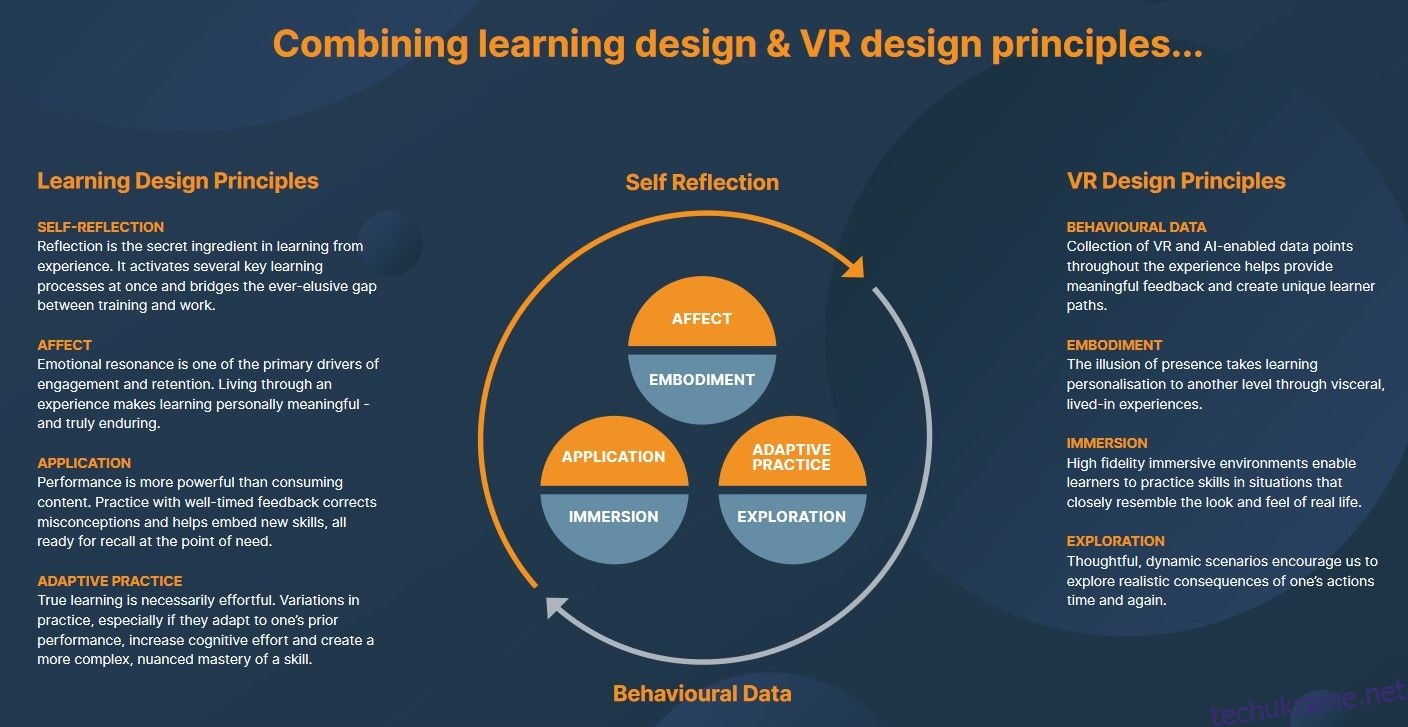 Combining learning design & VR design principles...

Learning Design Principles

SELF-REFLECTION
Reflection is the secret ingredient in learning from experience. It activates several key learning processes at once and bridges the ever-elusive gap between training and work.

AFFECT
Emotional resonance is one of the primary drivers of engagement and retention. Living through an experience makes learning personally meaningful - and truly enduring.

APPLICATION
Performance is more powerful than consuming content. Practice with well-timed feedback corrects misconceptions and helps embed new skills, all ready for recall at the point of need.

ADAPTIVE PRACTICE
True learning is necessarily effortful. Variations in practice, especially if they adapt to one's prior performance, increase cognitive effort and create a more complex, nuanced mastery of a skill.

Self Reflection

AFFECT
EMBODIMENT
APPLICATION
IMMERSION
ADAPTIVE PRACTICE
EXPLORATION

Behavioural Data

VR Design Principles

BEHAVIOURAL DATA
Collection of VR and AI-enabled data points throughout the experience helps provide meaningful feedback and create unique learner paths.

EMBODIMENT
The illusion of presence takes learning personalisation to another level through visceral, lived-in experiences.

IMMERSION
High fidelity immersive environments enable learners to practice skills in situations that closely resemble the look and feel of real life.

EXPLORATION
Thoughtful, dynamic scenarios encourage us to explore realistic consequences of one's actions time and again.

techukame.net